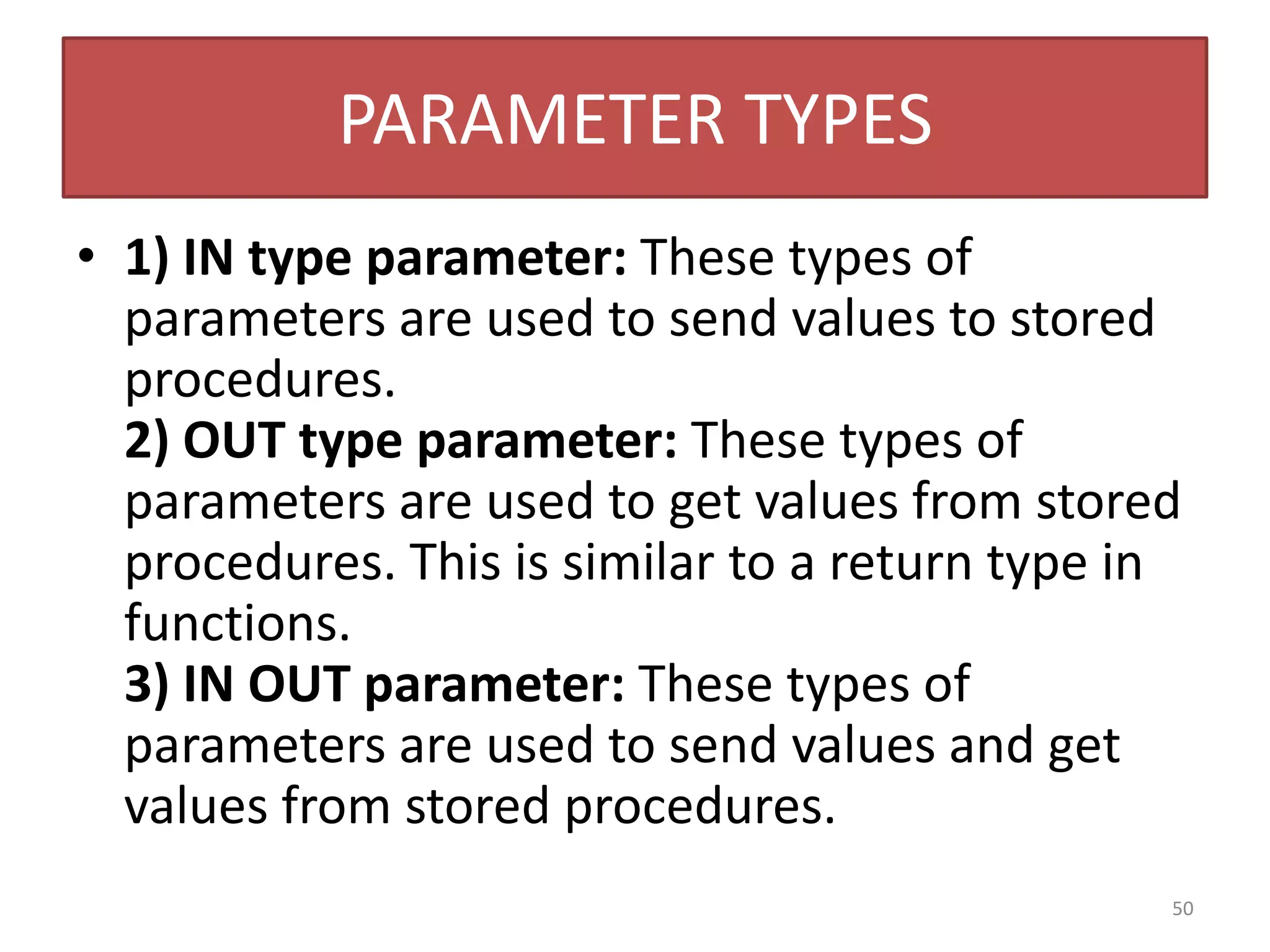 PARAMETER TYPES

• 1) IN type parameter: These types of parameters are used to send values to stored procedures.
2) OUT type parameter: These types of parameters are used to get values from stored procedures. This is similar to a return type in functions.
3) IN OUT parameter: These types of parameters are used to send values and get values from stored procedures.

50